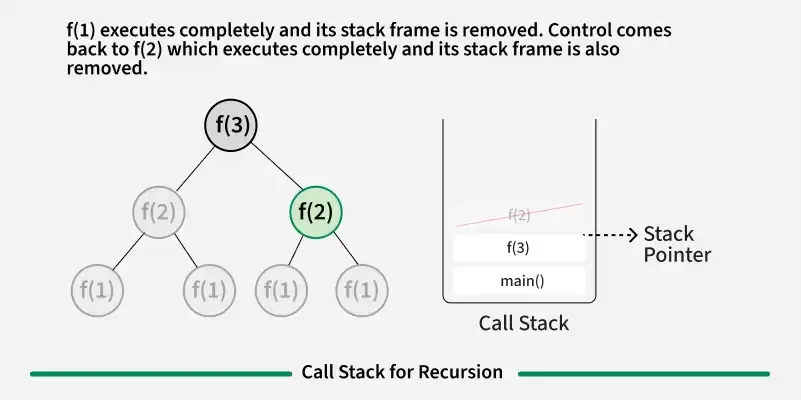 f(1) executes completely and its stack frame is removed. Control comes back to f(2) which executes completely and its stack frame is also removed.

f(3)

f(2)

f(2)

f(1)

f(1)

f(1)

f(1)

f(2)

f(3)

main()

Stack Pointer

Call Stack

Call Stack for Recursion